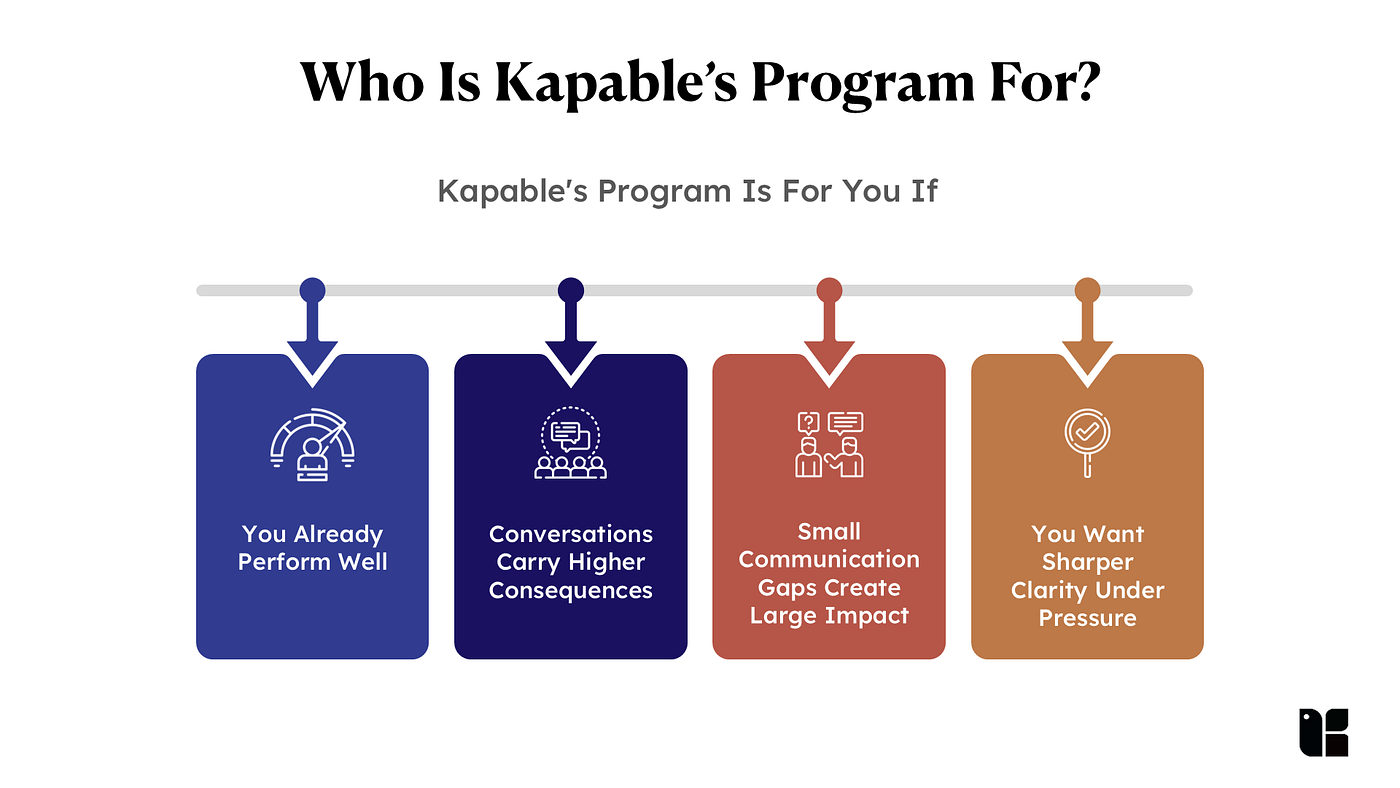 Who Is Kapable's Program For?

Kapable's Program Is For You If

You Already Perform Well

Conversations Carry Higher Consequences

Small Communication Gaps Create Large Impact

You Want Sharper Clarity Under Pressure